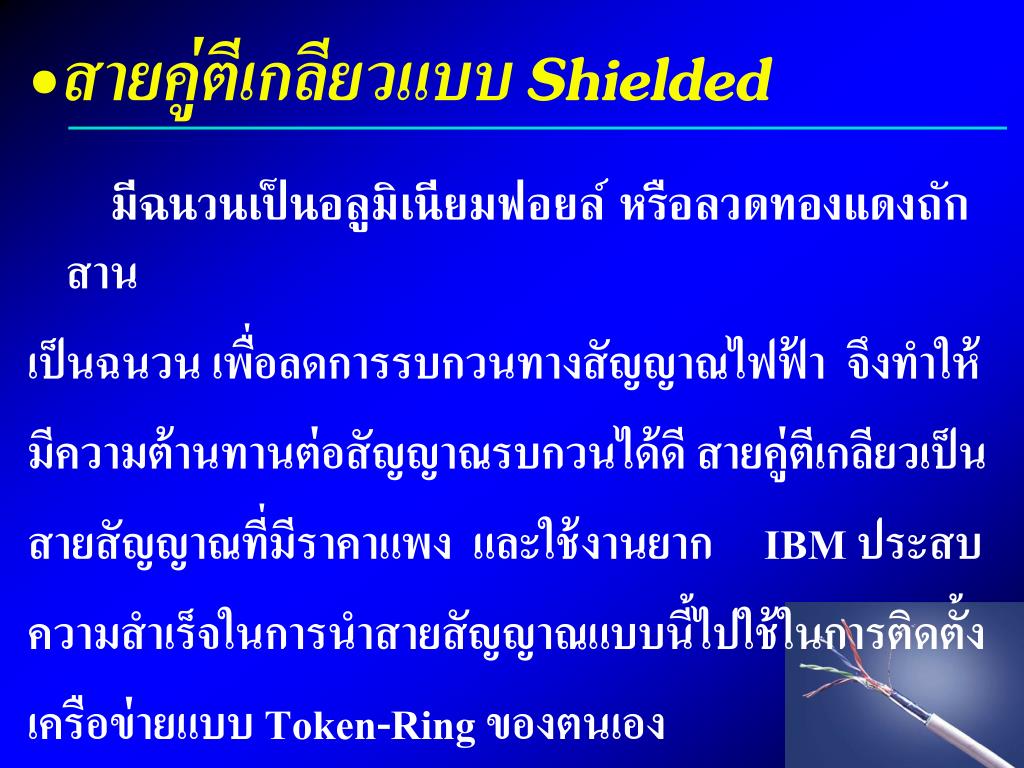 •สายคู่ตีเกลียวแบบ Shielded

มีฉนวนเป็นอลูมิเนียมฟอยล์ หรือลวดทองแดงถักสาน

เป็นฉนวน เพื่อลดการรบกวนทางสัญญาณไฟฟ้า จึงทำให้มีความต้านทานต่อสัญญาณรบกวนได้ดี สายคู่ตีเกลียวเป็นสายสัญญาณที่มีราคาแพง และใช้งานยาก IBM ประสบความสำเร็จในการนำสายสัญญาณแบบนี้ไปใช้ในการติดตั้งเครือข่ายแบบ Token-Ring ของตนเอง